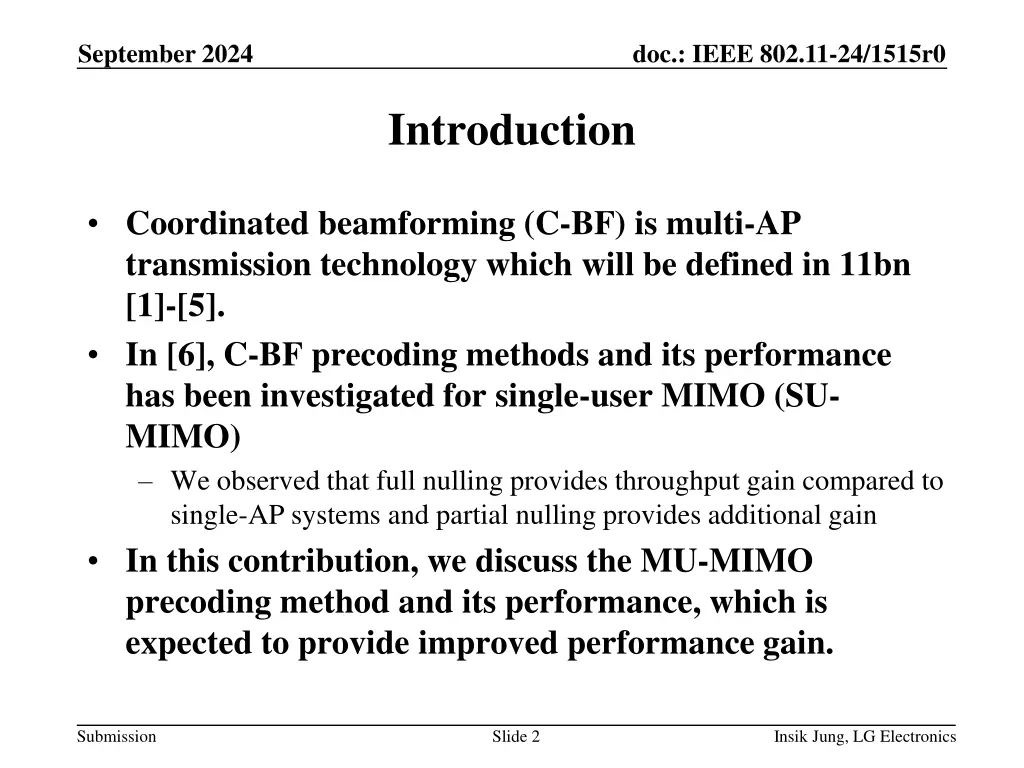 September 2024

doc.: IEEE 802.11-24/1515r0

Introduction

• Coordinated beamforming (C-BF) is multi-AP transmission technology which will be defined in 11bn [1]-[5].
• In [6], C-BF precoding methods and its performance has been investigated for single-user MIMO (SU-MIMO)
– We observed that full nulling provides throughput gain compared to single-AP systems and partial nulling provides additional gain
• In this contribution, we discuss the MU-MIMO precoding method and its performance, which is expected to provide improved performance gain.

Submission

Slide 2

Insik Jung, LG Electronics